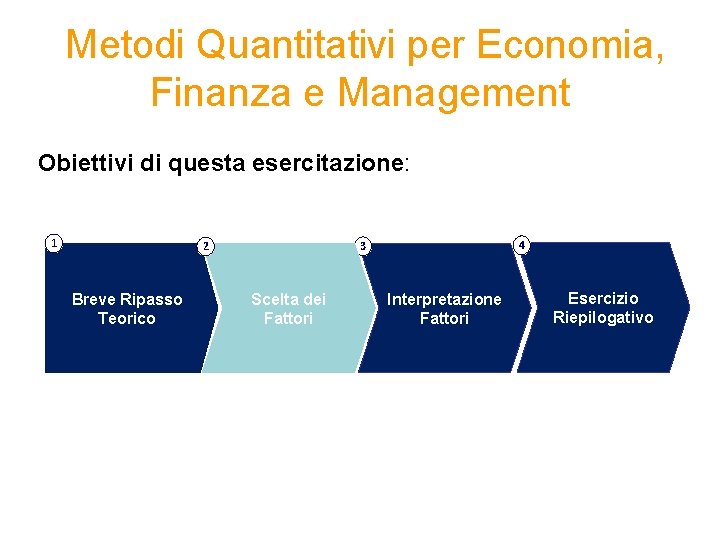 Metodi Quantitativi per Economia, Finanza e Management

Obiettivi di questa esercitazione:

1
Breve Ripasso Teorico

2
Scelta dei Fattori

3
Interpretazione Fattori

4
Esercizio Riepilogativo